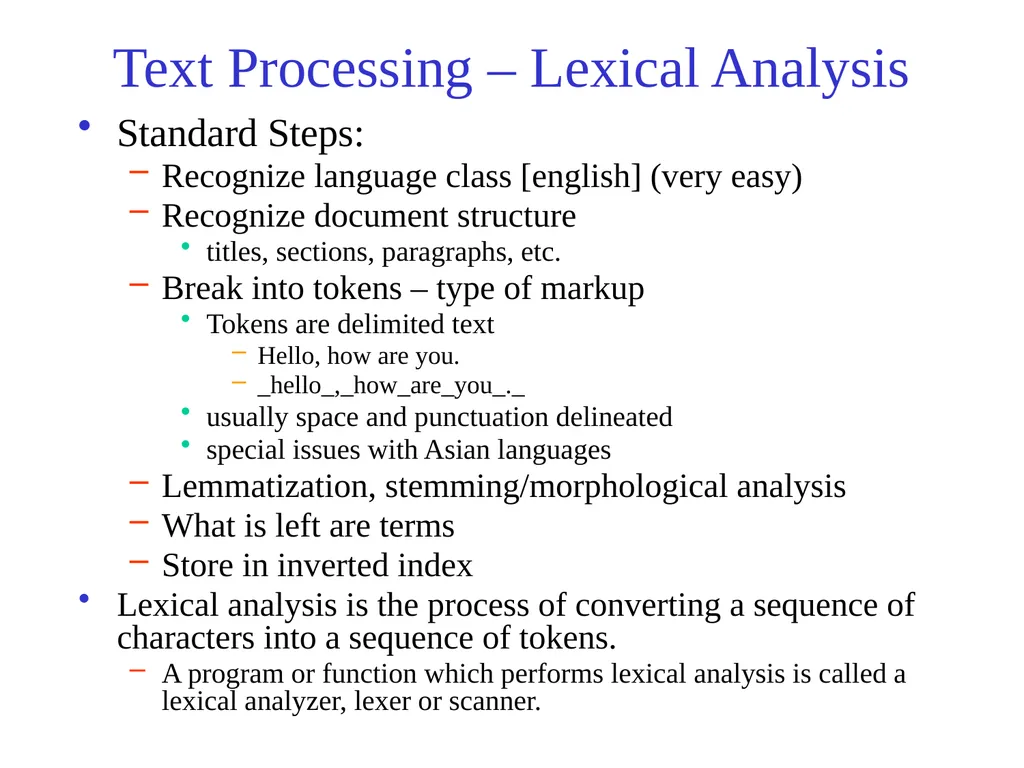 Text Processing – Lexical Analysis

• Standard Steps:
  – Recognize language class [english] (very easy)
  – Recognize document structure
    • titles, sections, paragraphs, etc.
  – Break into tokens – type of markup
    • Tokens are delimited text
      – Hello, how are you.
      – \_hello\_,\_how\_are\_you\_.\_
    • usually space and punctuation delineated
    • special issues with Asian languages
  – Lemmatization, stemming/morphological analysis
  – What is left are terms
  – Store in inverted index
• Lexical analysis is the process of converting a sequence of characters into a sequence of tokens.
  – A program or function which performs lexical analysis is called a lexical analyzer, lexer or scanner.